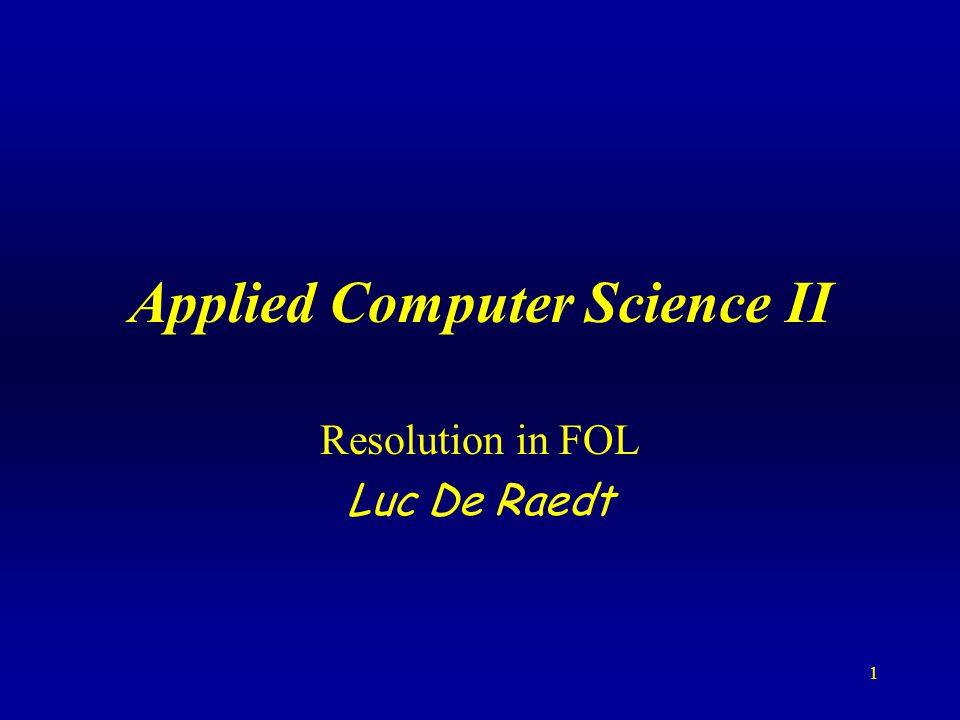 Applied Computer Science II

Resolution in FOL

Luc De Raedt

1